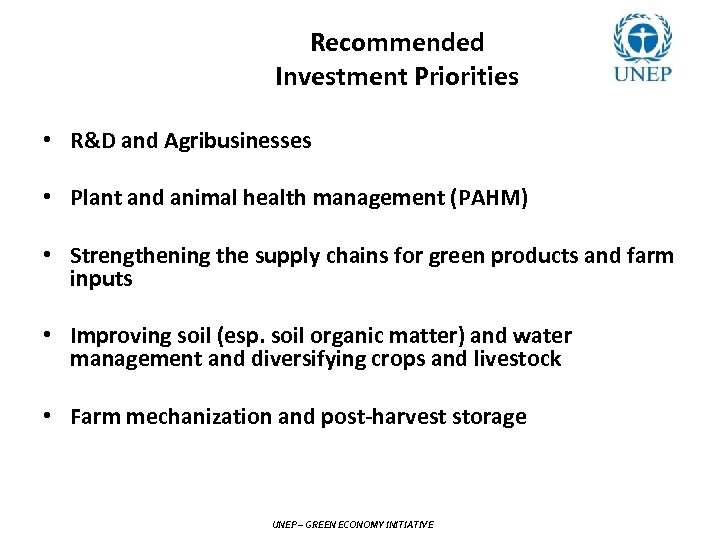 Recommended Investment Priorities

UNEP

• R&D and Agribusinesses

• Plant and animal health management (PAHM)

• Strengthening the supply chains for green products and farm inputs

• Improving soil (esp. soil organic matter) and water management and diversifying crops and livestock

• Farm mechanization and post-harvest storage

UNEP – GREEN ECONOMY INITIATIVE